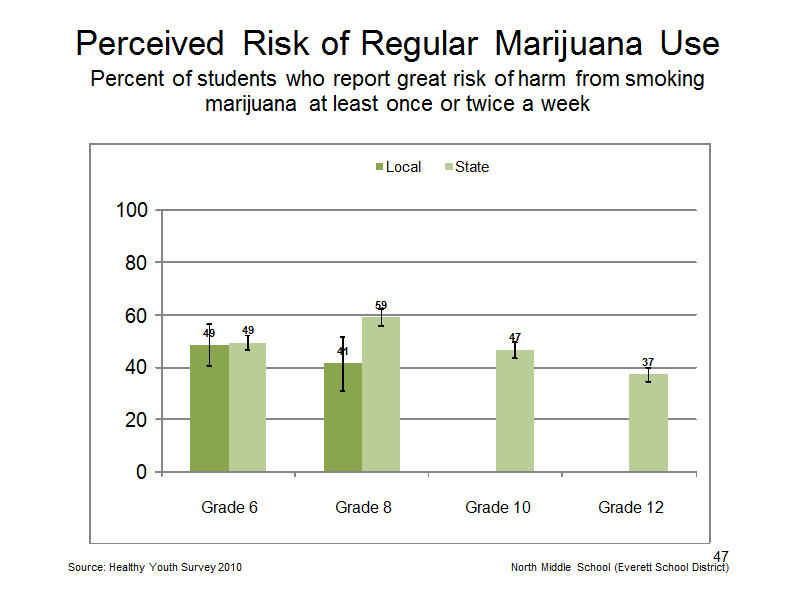 Perceived Risk of Regular Marijuana Use
Percent of students who report great risk of harm from smoking marijuana at least once or twice a week

Local State

100
80
60
40
20
0

49 49 41 59 47 37

Grade 6 Grade 8 Grade 10 Grade 12

47

Source: Healthy Youth Survey 2010

North Middle School (Everett School District)